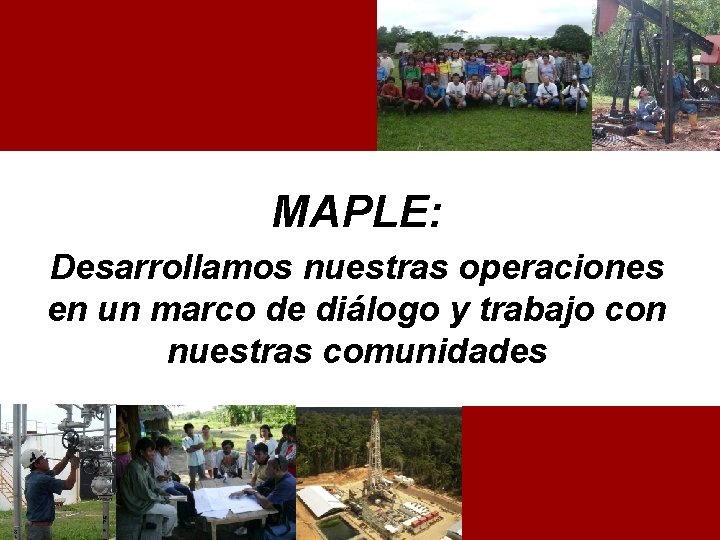 MAPLE:

Desarrollamos nuestras operaciones en un marco de diálogo y trabajo con nuestras comunidades